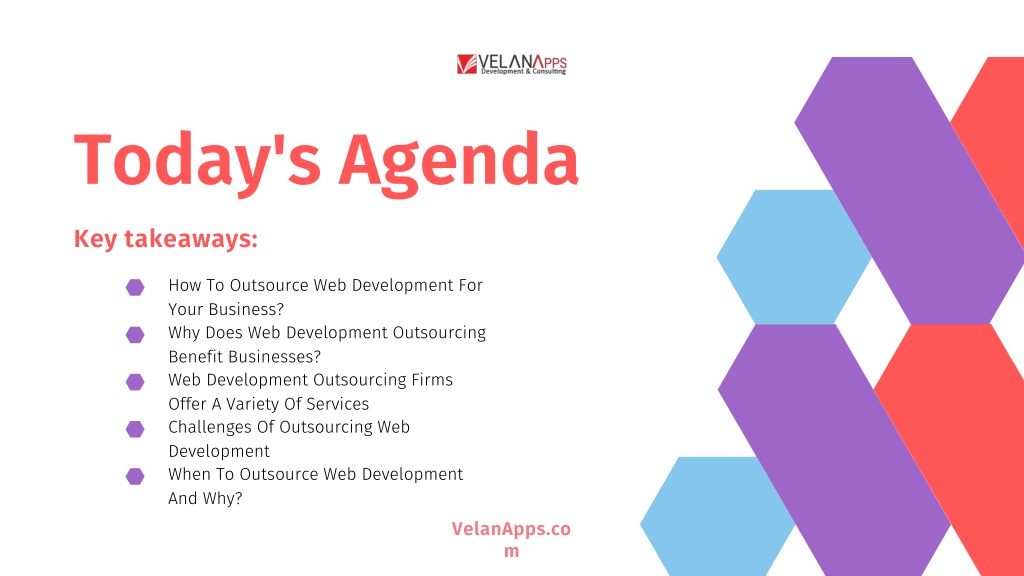 VELANApps
Development & Consulting

Today's Agenda

Key takeaways:

How To Outsource Web Development For Your Business?
Why Does Web Development Outsourcing Benefit Businesses?
Web Development Outsourcing Firms Offer A Variety Of Services
Challenges Of Outsourcing Web Development
When To Outsource Web Development And Why?

VelanApps.com